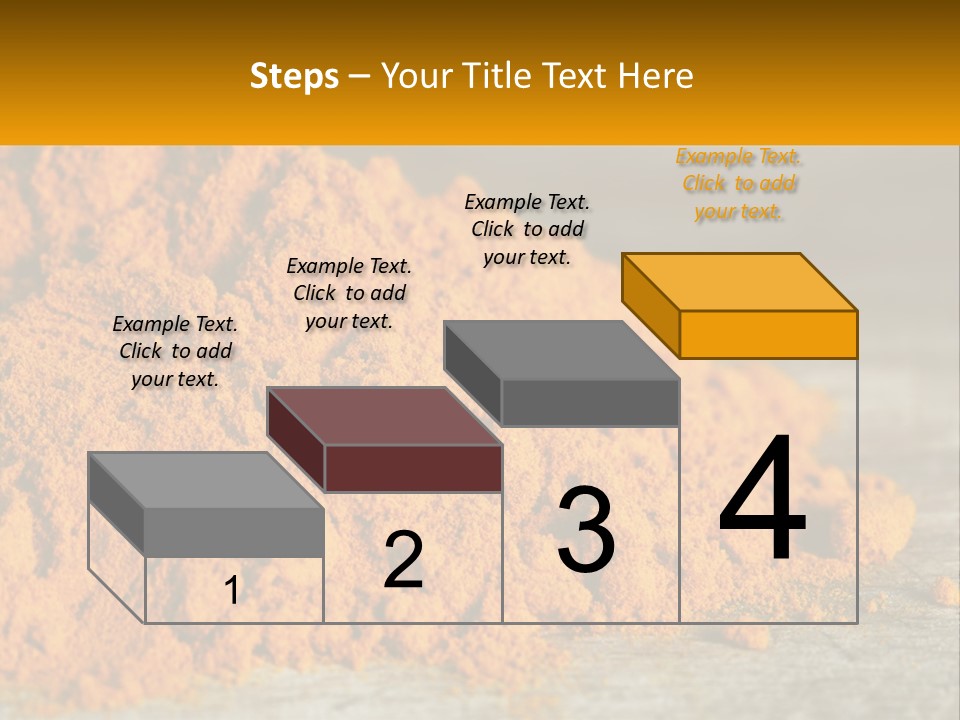 Steps – Your Title Text Here

Example Text. Click to add your text.

Example Text. Click to add your text.

Example Text. Click to add your text.

Example Text. Click to add your text.

1

2

3

4